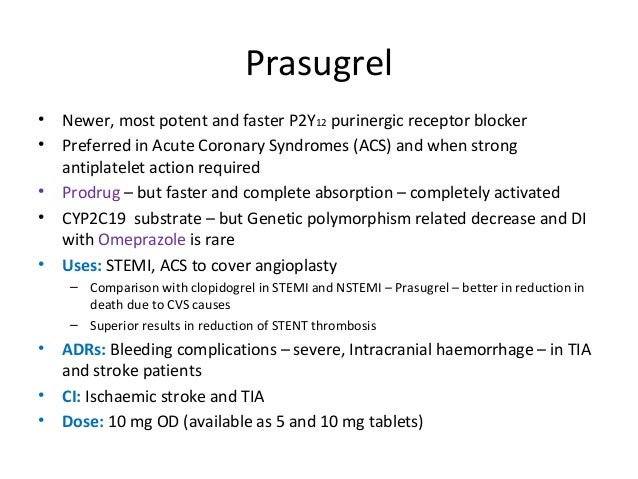 Prasugrel

• Newer, most potent and faster $P2Y_{12}$ purinergic receptor blocker
• Preferred in Acute Coronary Syndromes (ACS) and when strong antiplatelet action required
• Prodrug – but faster and complete absorption – completely activated
• CYP2C19 substrate – but Genetic polymorphism related decrease and DI with Omeprazole is rare
• Uses: STEMI, ACS to cover angioplasty
– Comparison with clopidogrel in STEMI and NSTEMI – Prasugrel – better in reduction in death due to CVS causes
– Superior results in reduction of STENT thrombosis
• ADRs: Bleeding complications – severe, Intracranial haemorrhage – in TIA and stroke patients
• CI: Ischaemic stroke and TIA
• Dose: 10 mg OD (available as 5 and 10 mg tablets)